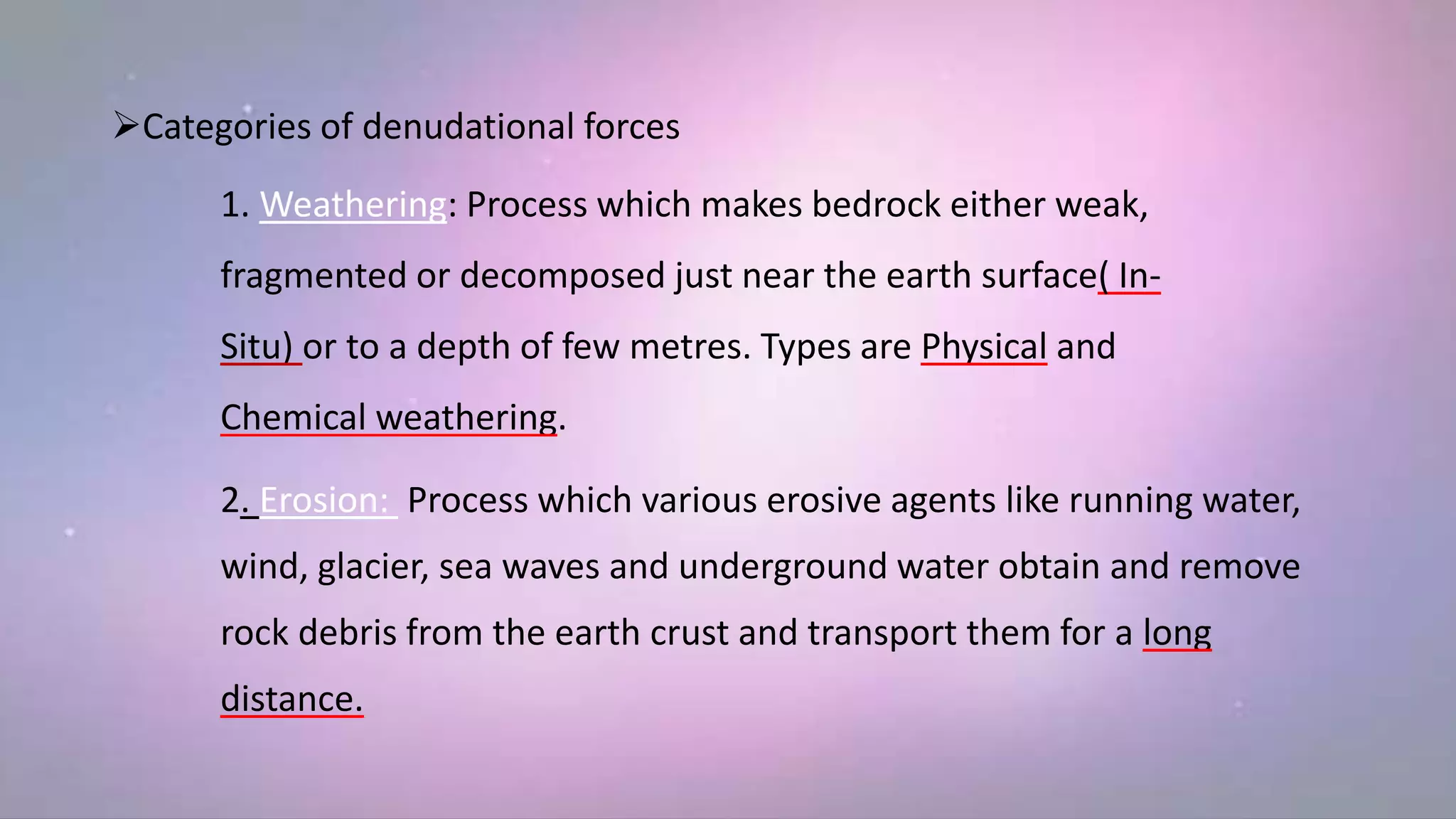 ➢Categories of denudational forces

1. Weathering: Process which makes bedrock either weak, fragmented or decomposed just near the earth surface( In-Situ) or to a depth of few metres. Types are Physical and Chemical weathering.

2. Erosion: Process which various erosive agents like running water, wind, glacier, sea waves and underground water obtain and remove rock debris from the earth crust and transport them for a long distance.